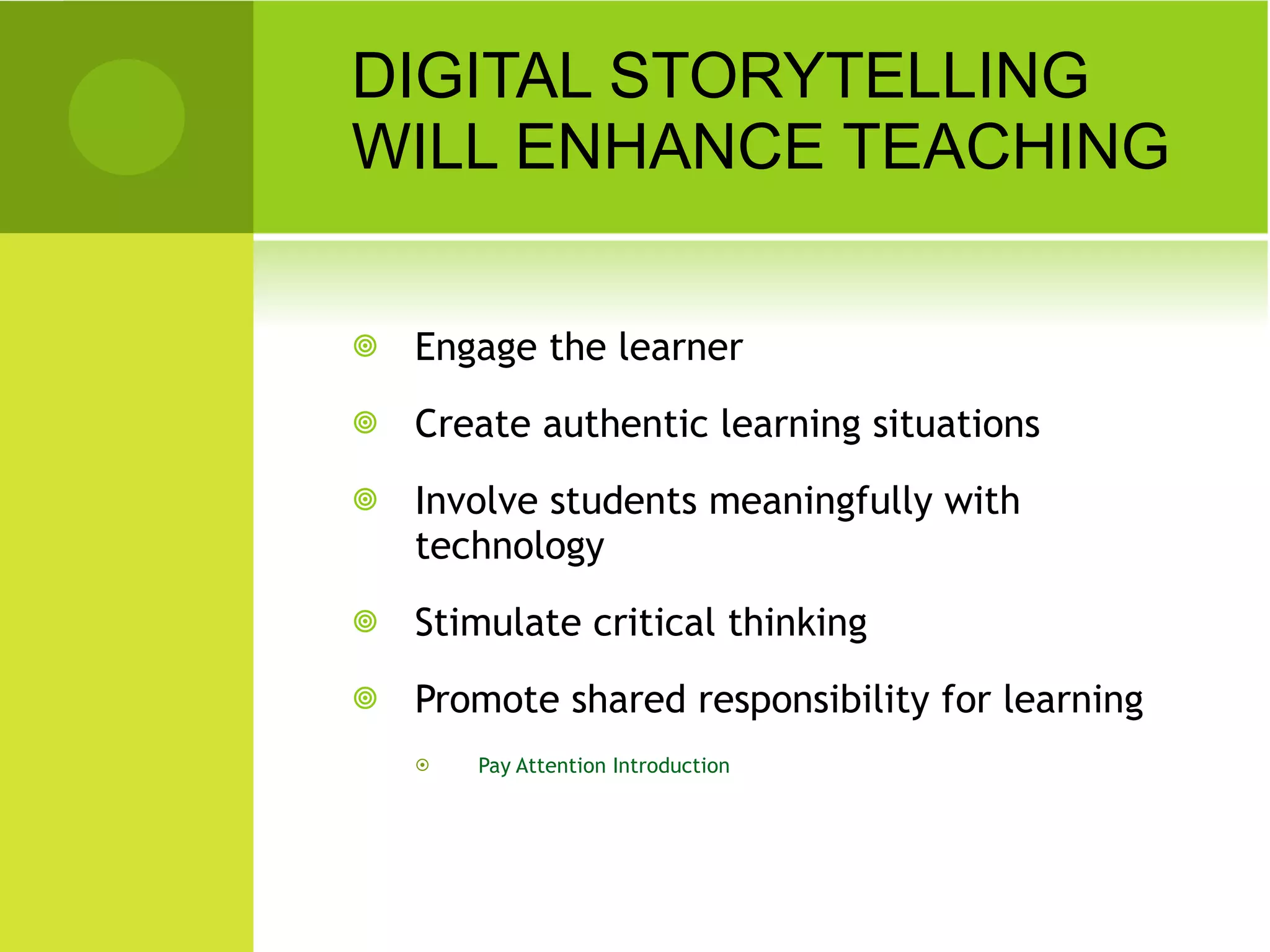 DIGITAL STORYTELLING WILL ENHANCE TEACHING

Engage the learner

Create authentic learning situations

Involve students meaningfully with technology

Stimulate critical thinking

Promote shared responsibility for learning

Pay Attention Introduction